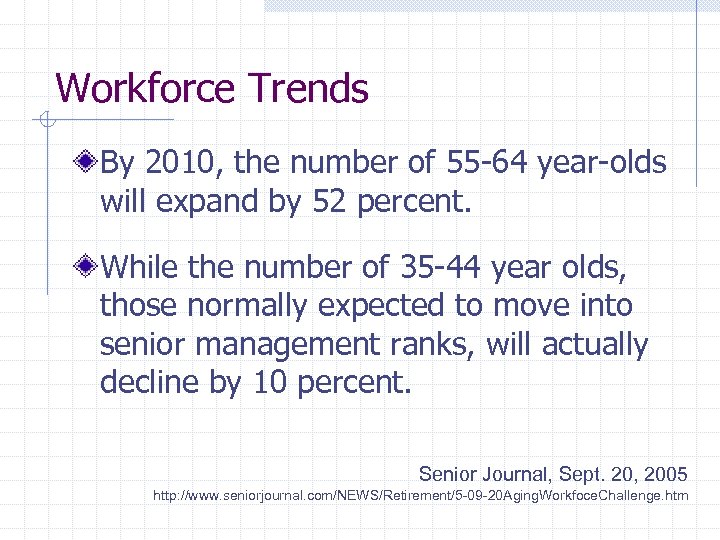 Workforce Trends

By 2010, the number of 55-64 year-olds will expand by 52 percent.

While the number of 35-44 year olds, those normally expected to move into senior management ranks, will actually decline by 10 percent.

Senior Journal, Sept. 20, 2005
http://www.seniorjournal.com/NEWS/Retirement/5-09-20AgingWorkfoceChallenge.htm